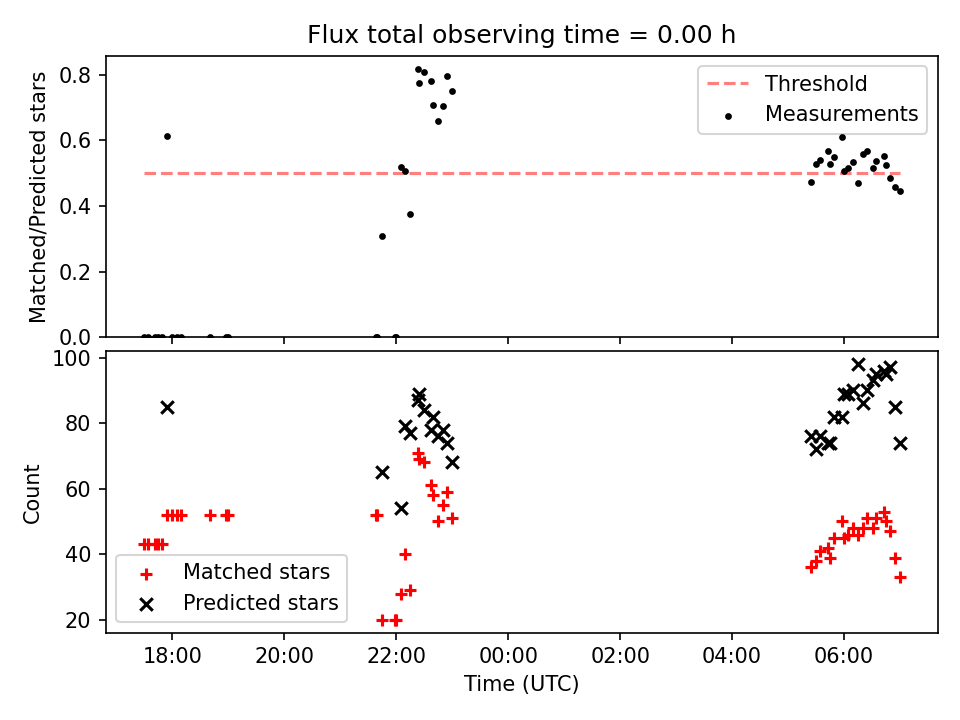 Flux total observing time = 0.00 h

Matched/Predicted stars

0.8
0.6
0.4
0.2
0.0

Threshold
Measurements

Count

100
80
60
40
20

Matched stars
Predicted stars

18:00
20:00
22:00
00:00
02:00
04:00
06:00

Time (UTC)